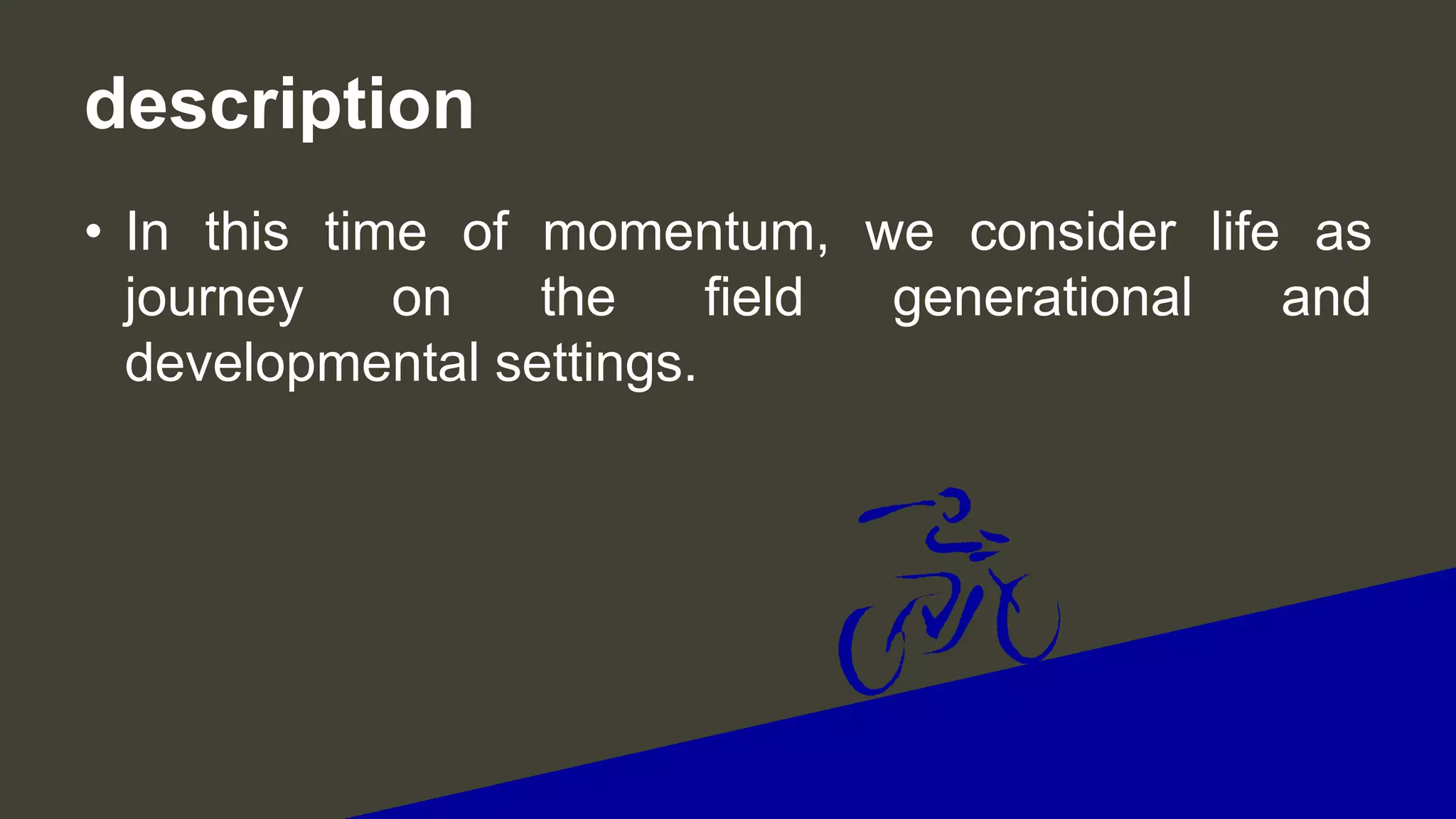 description

• In this time of momentum, we consider life as journey on the field generational and developmental settings.